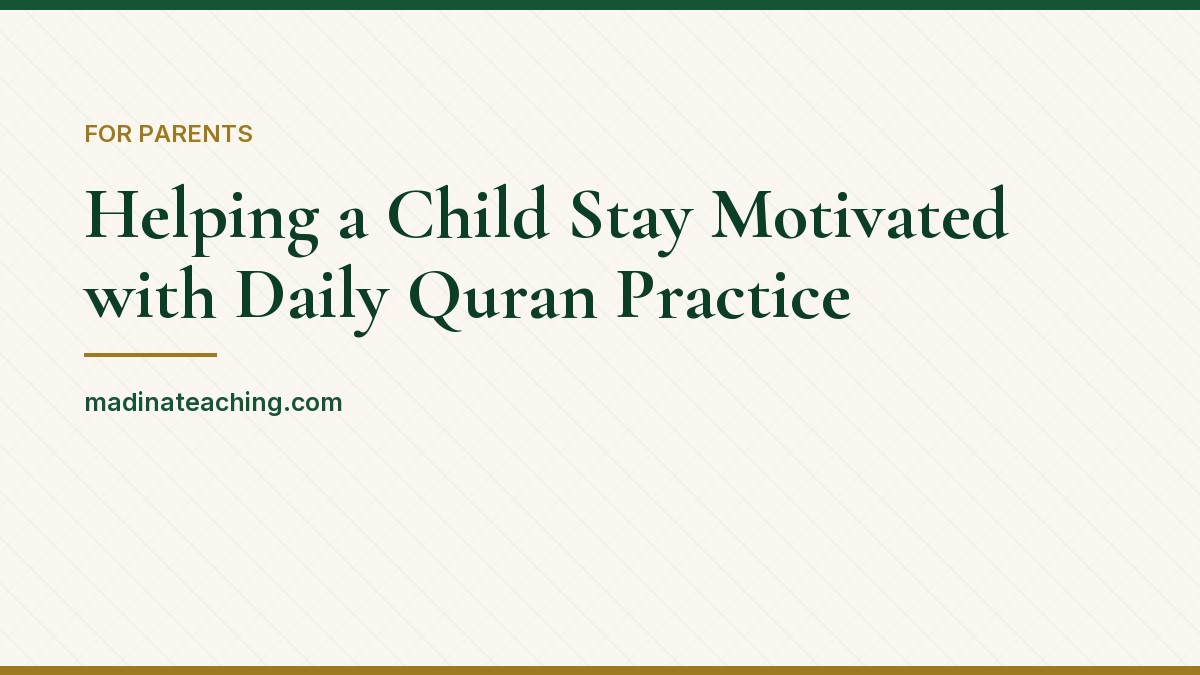 FOR PARENTS

Helping a Child Stay Motivated with Daily Quran Practice

madinateaching.com